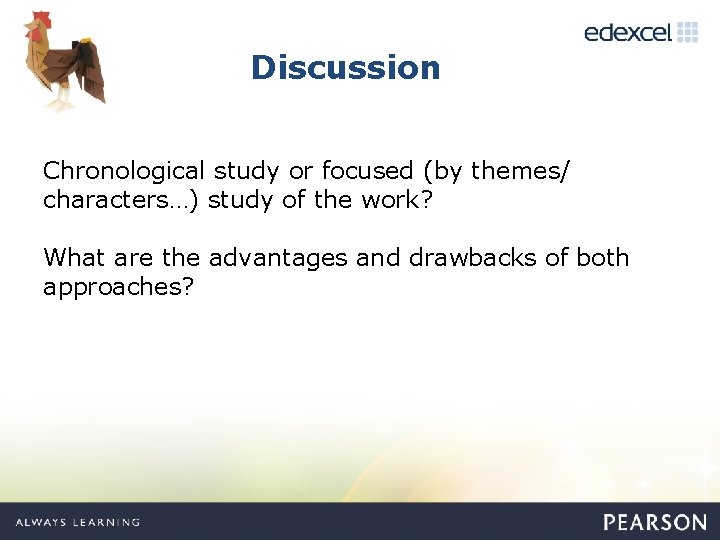 edexcel

Discussion

Chronological study or focused (by themes/ characters…) study of the work?

What are the advantages and drawbacks of both approaches?

ALWAYS LEARNING

PEARSON